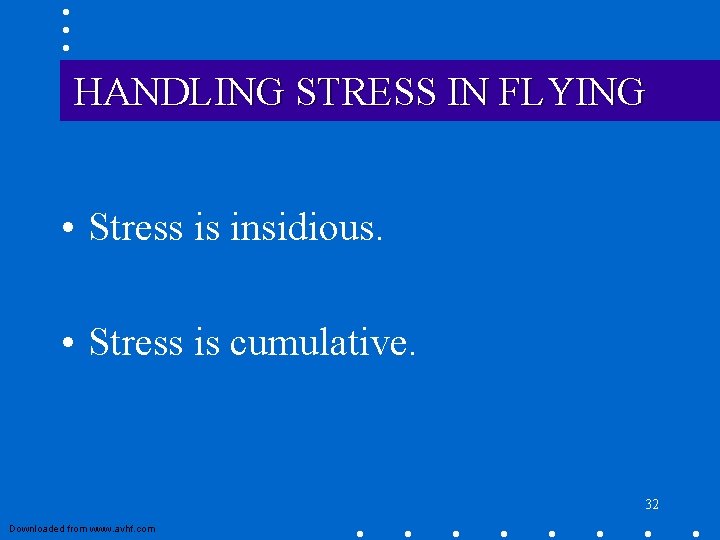 HANDLING STRESS IN FLYING

• Stress is insidious.

• Stress is cumulative.

32

Downloaded from www.avhf.com